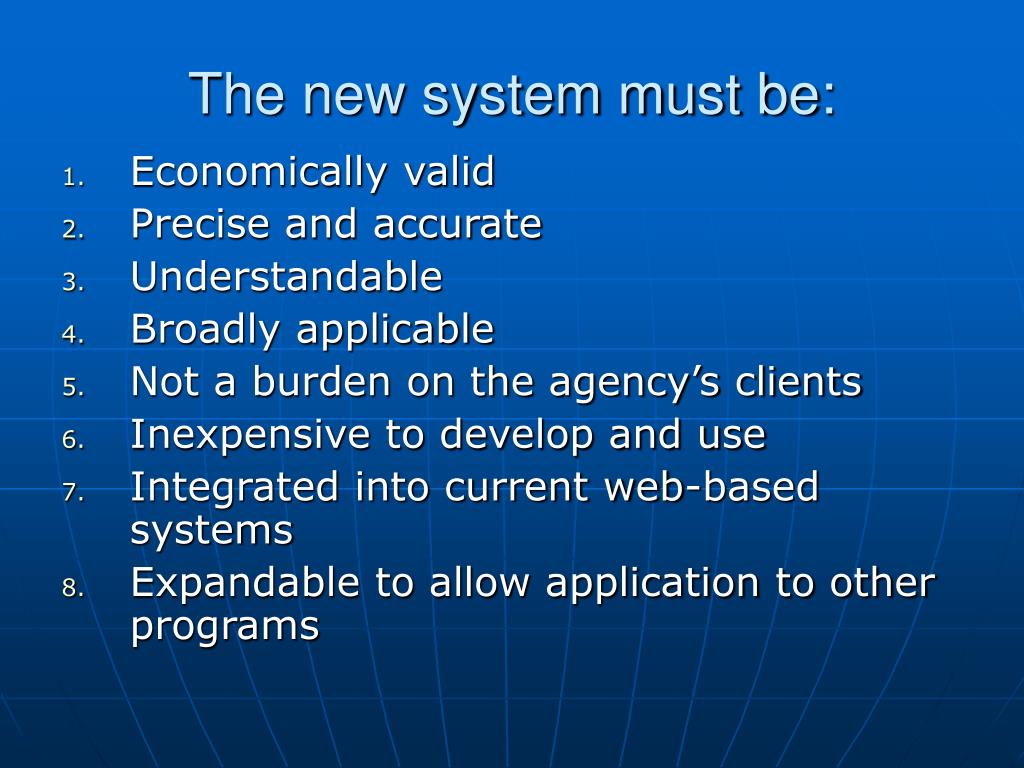 The new system must be:

1. Economically valid
2. Precise and accurate
3. Understandable
4. Broadly applicable
5. Not a burden on the agency’s clients
6. Inexpensive to develop and use
7. Integrated into current web-based systems
8. Expandable to allow application to other programs